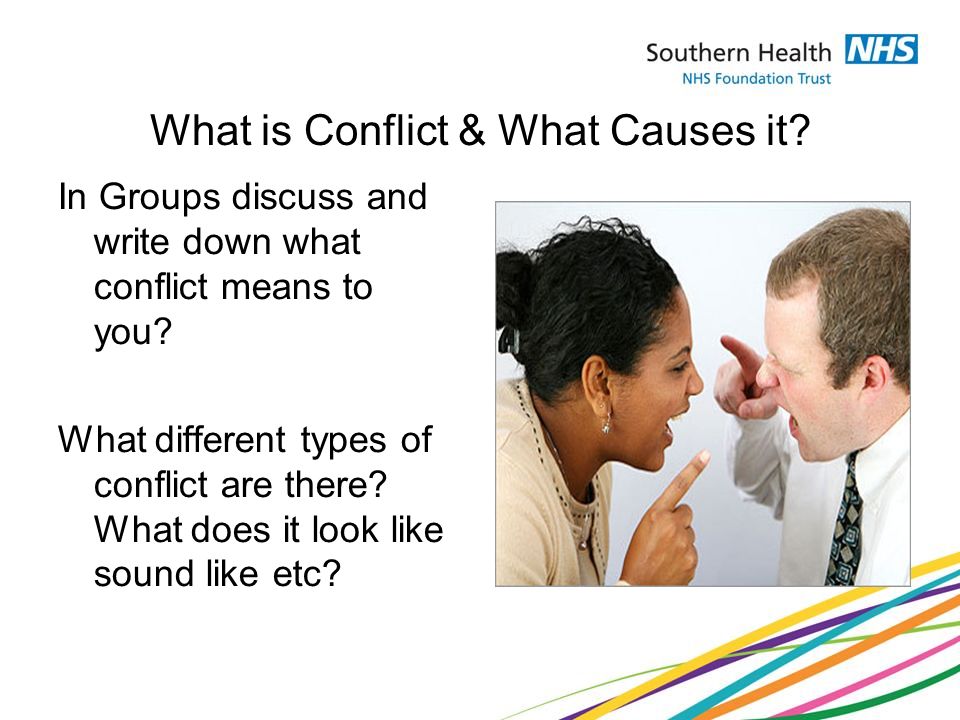 Southern Health NHS
NHS Foundation Trust

What is Conflict & What Causes it?

In Groups discuss and write down what conflict means to you?

What different types of conflict are there? What does it look like sound like etc?